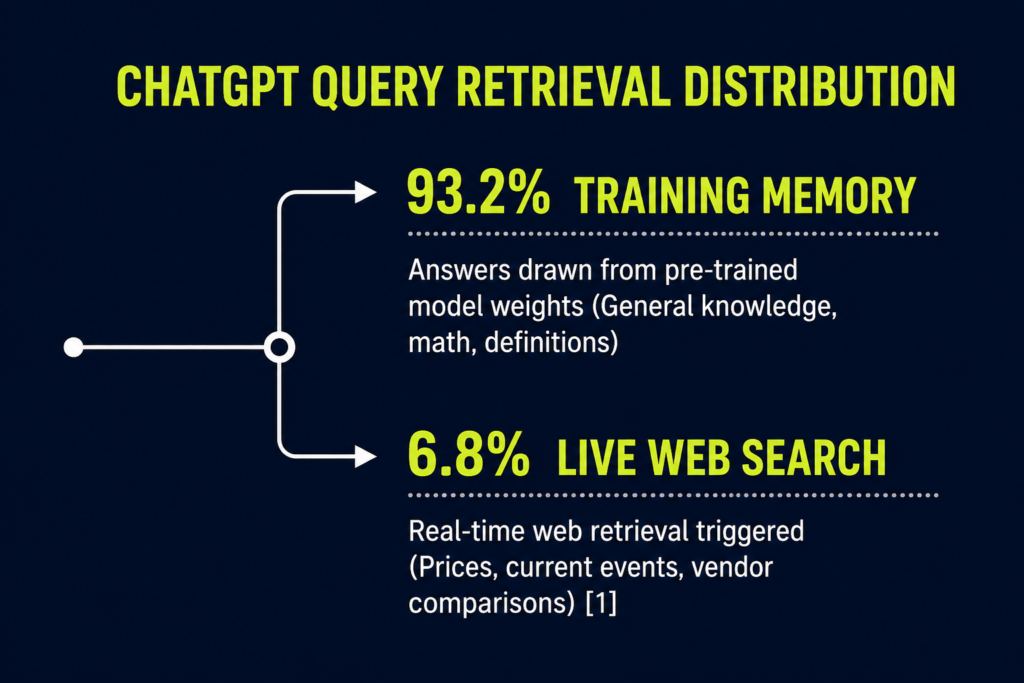 CHATGPT QUERY RETRIEVAL DISTRIBUTION

93.2% TRAINING MEMORY

Answers drawn from pre-trained model weights (General knowledge, math, definitions)

6.8% LIVE WEB SEARCH

Real-time web retrieval triggered (Prices, current events, vendor comparisons) [1]